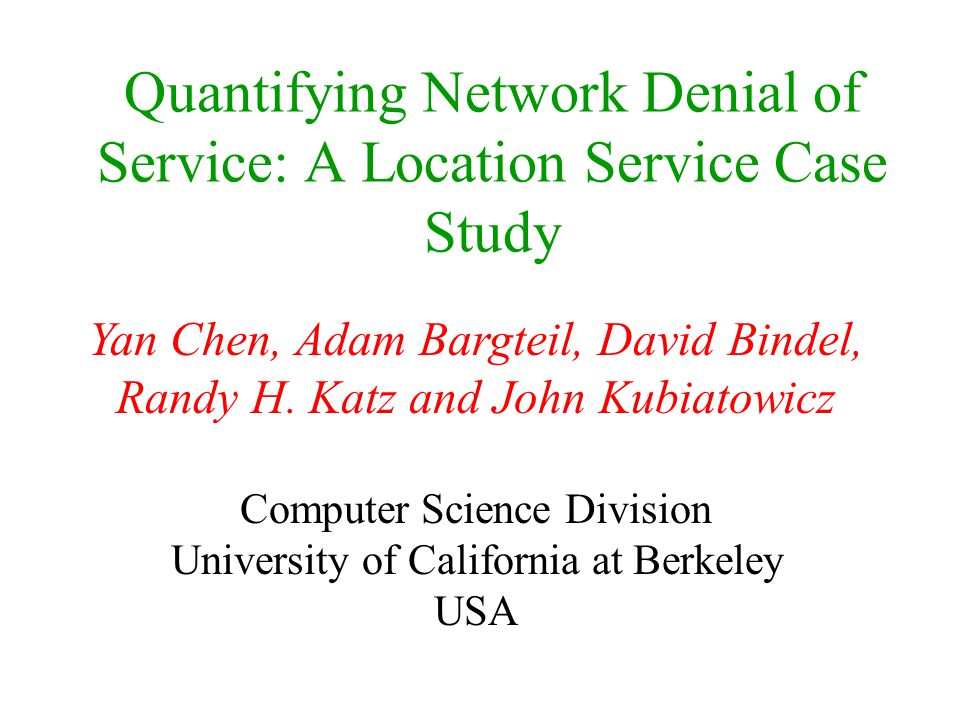 Quantifying Network Denial of Service: A Location Service Case Study

Yan Chen, Adam Bargteil, David Bindel, Randy H. Katz and John Kubiatowicz

Computer Science Division
University of California at Berkeley
USA